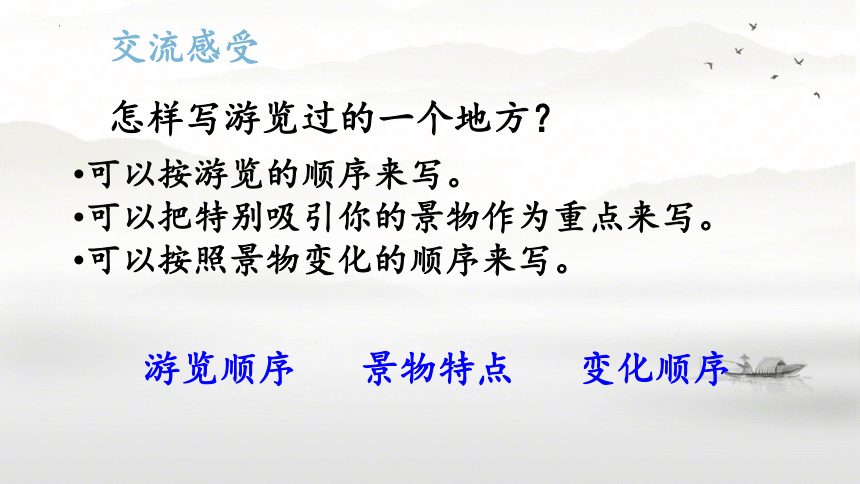 交流感受

怎样写游览过的一个地方？

•可以按游览的顺序来写。
•可以把特别吸引你的景物作为重点来写。
•可以按照景物变化的顺序来写。

游览顺序　景物特点　变化顺序